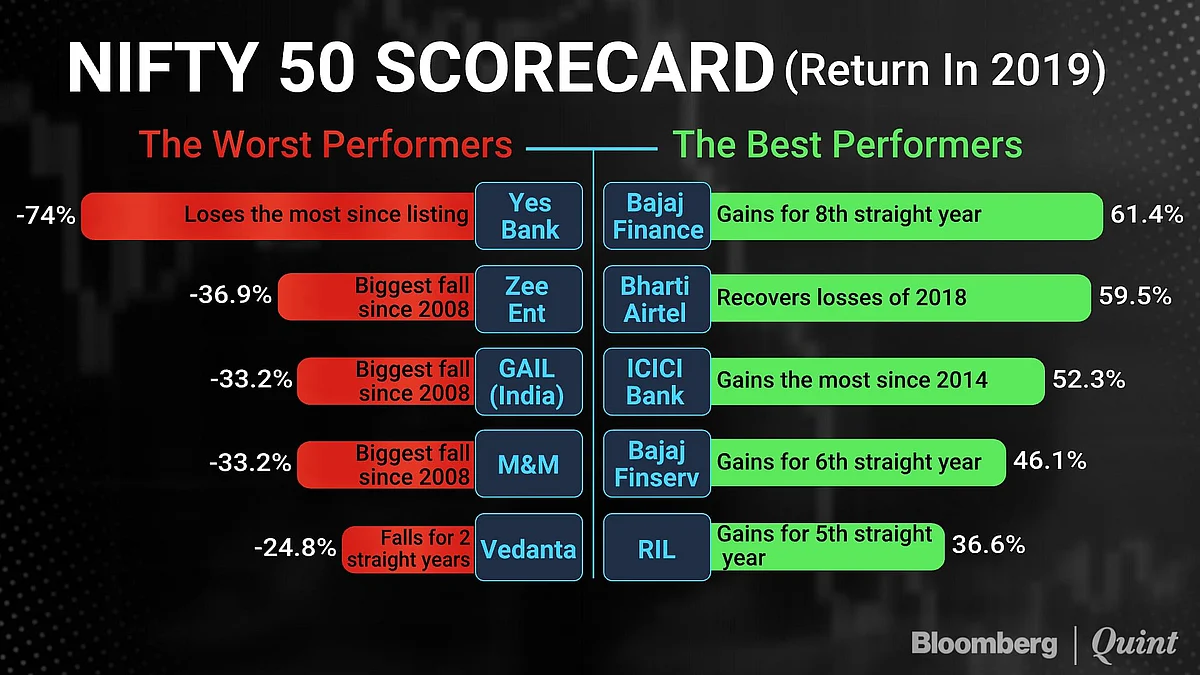 NIFTY 50 SCORECARD (Return In 2019)

The Worst Performers

-74% Loses the most since listing Yes Bank

-36.9% Biggest fall since 2008 Zee Ent

-33.2% Biggest fall since 2008 GAIL (India)

-33.2% Biggest fall since 2008 M&M

-24.8% Falls for 2 straight years Vedanta

The Best Performers

Bajaj Finance Gains for 8th straight year 61.4%

Bharti Airtel Recovers losses of 2018 59.5%

ICICI Bank Gains the most since 2014 52.3%

Bajaj Finserv Gains for 6th straight year 46.1%

RIL Gains for 5th straight year 36.6%

Bloomberg | Quint